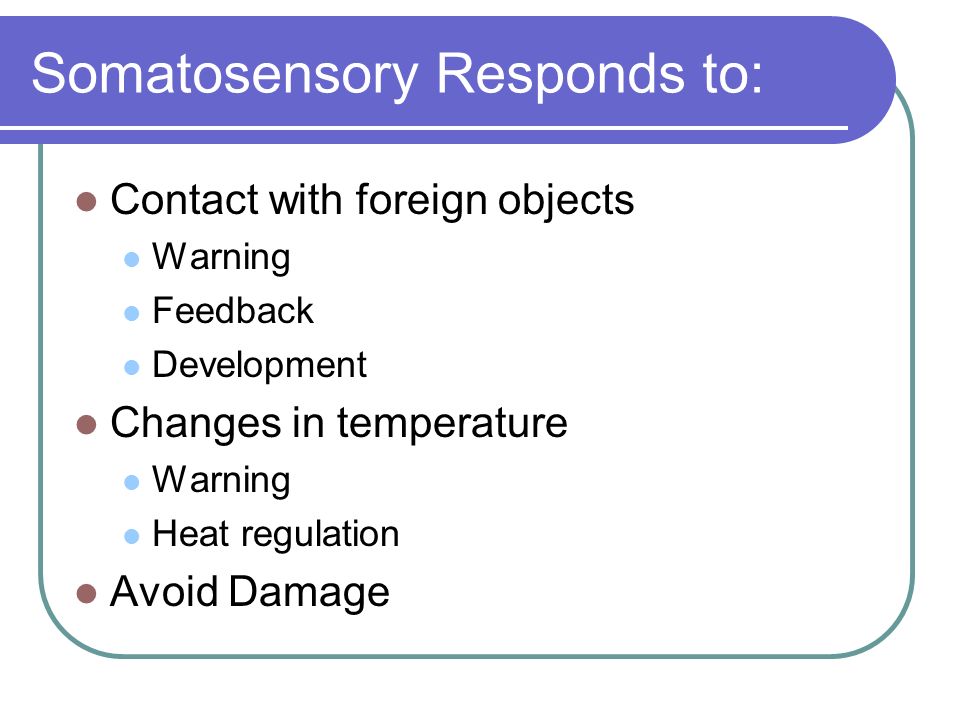 Somatosensory Responds to:

- Contact with foreign objects
  - Warning
  - Feedback
  - Development
- Changes in temperature
  - Warning
  - Heat regulation
- Avoid Damage